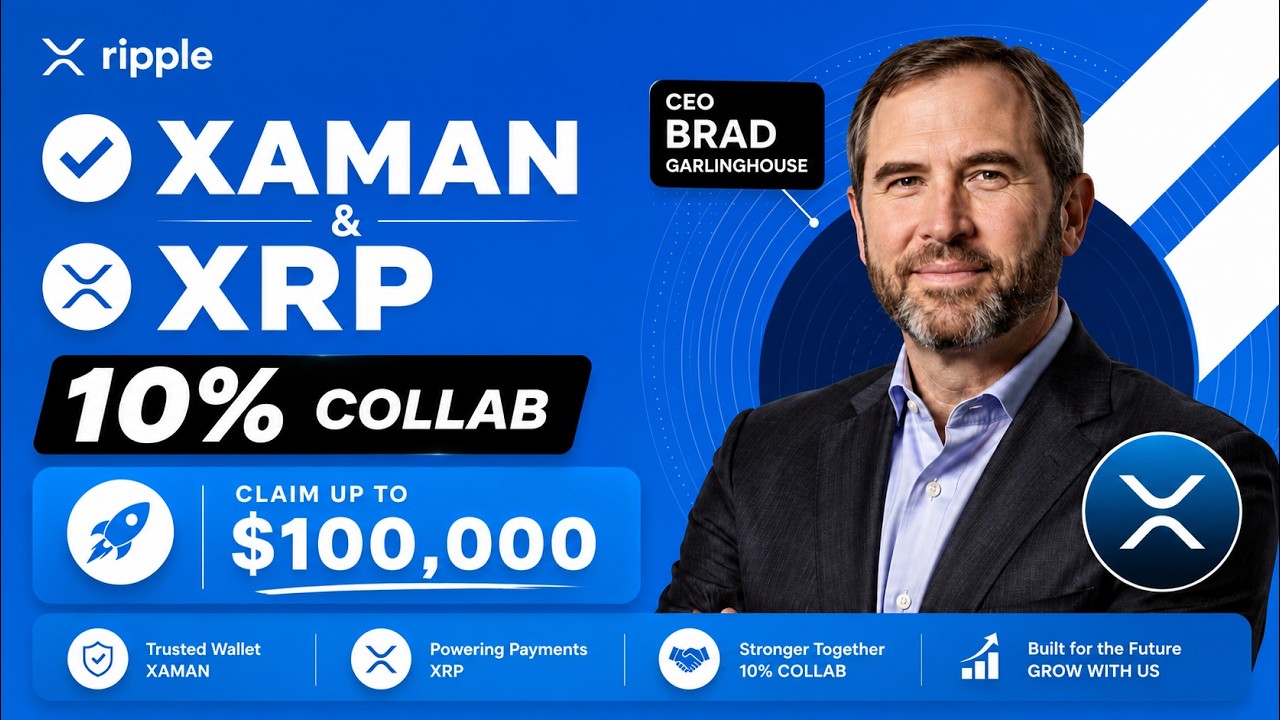 ripple

XAMAN
&
XRP

10% COLLAB

CLAIM UP TO
$100,000

CEO
BRAD
GARLINGHOUSE

Trusted Wallet
XAMAN

Powering Payments
XRP

Stronger Together
10% COLLAB

Built for the Future
GROW WITH US